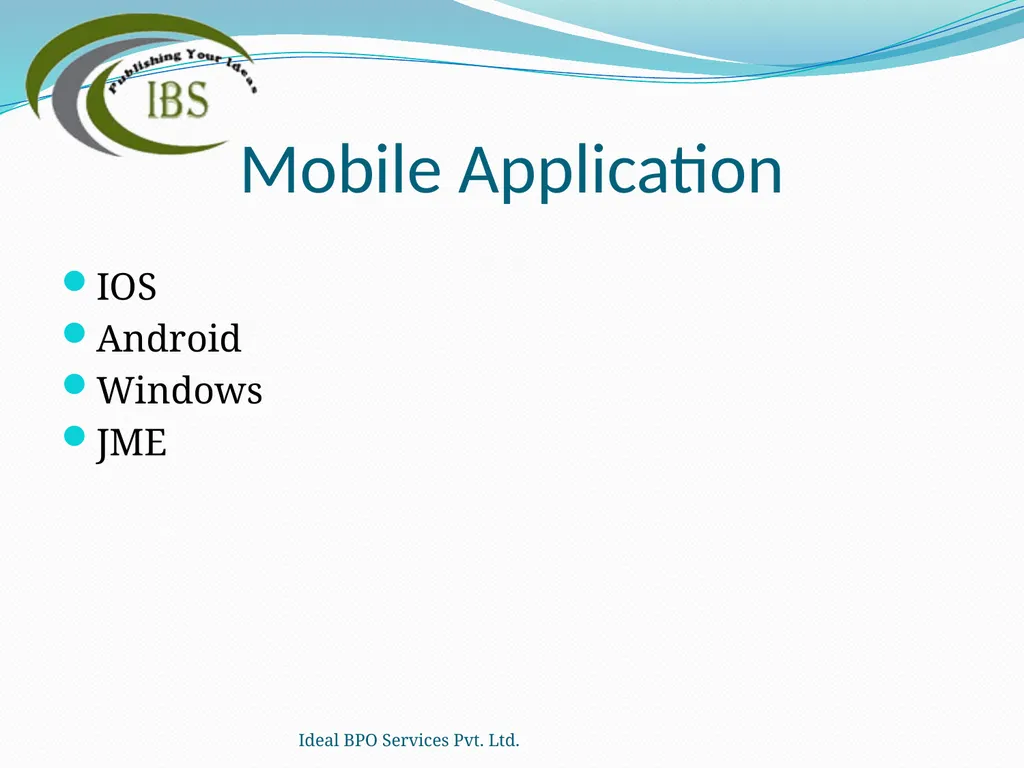 Publishing Your Ideas
IBS

Mobile Application

- IOS
- Android
- Windows
- JME

Ideal BPO Services Pvt. Ltd.